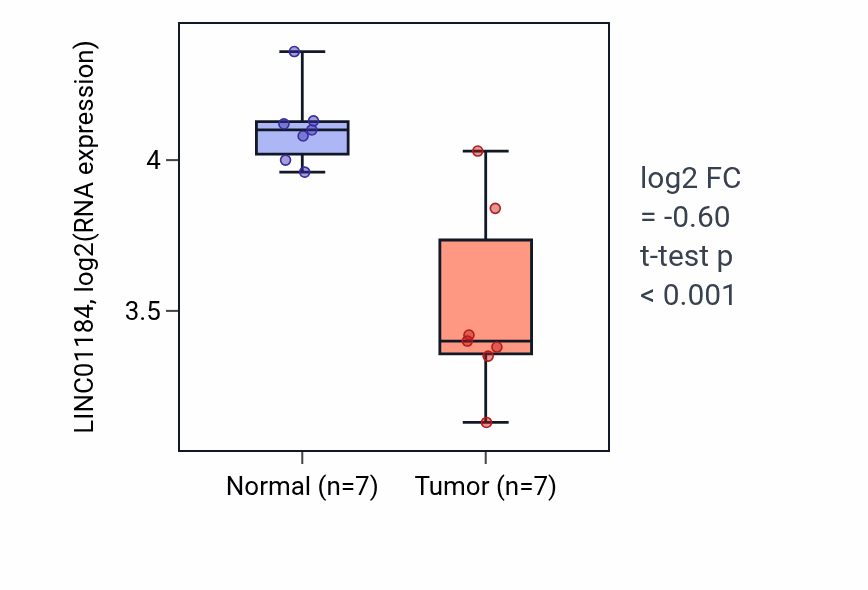 LINC01184, log2(RNA expression)

4

3.5

Normal (n=7)

Tumor (n=7)

log2 FC
= -0.60
t-test p
< 0.001